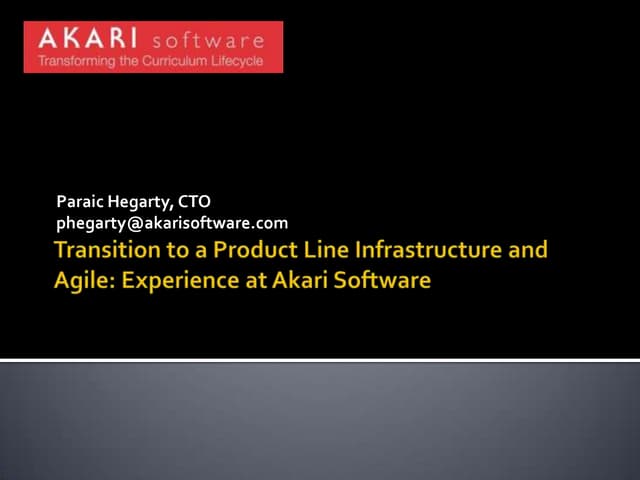 AKARI software
Transforming the Curriculum Lifecycle

Paraic Hegarty, CTO
phegarty@akarisoftware.com

Transition to a Product Line Infrastructure and Agile: Experience at Akari Software